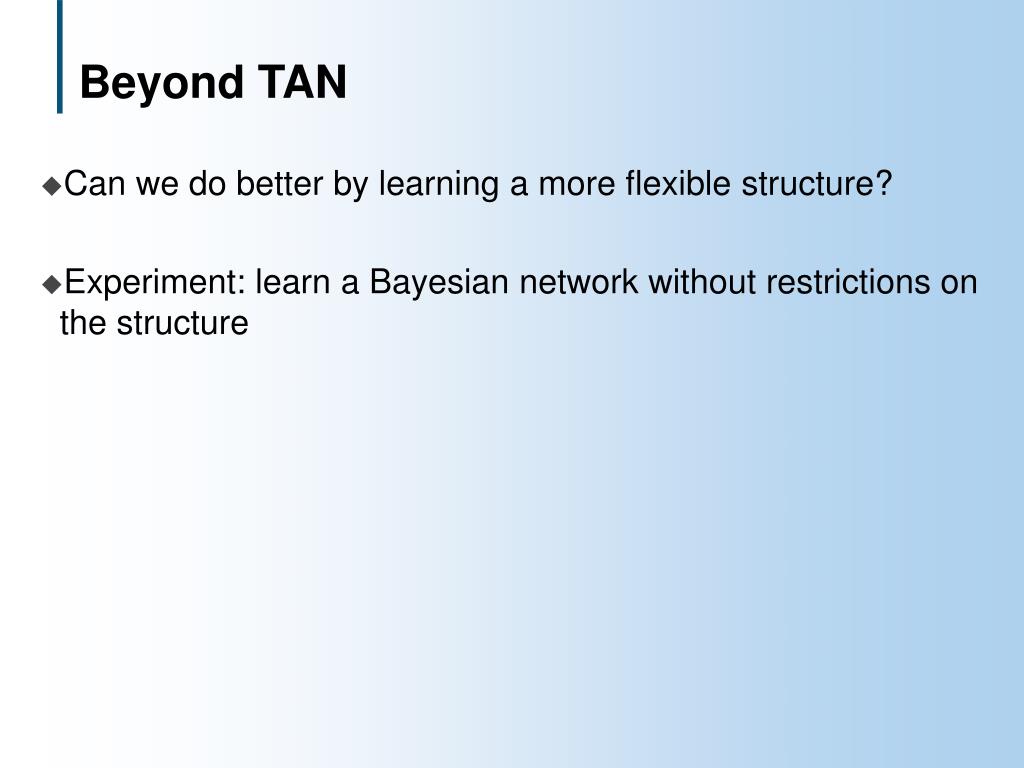 Beyond TAN

◆Can we do better by learning a more flexible structure?

◆Experiment: learn a Bayesian network without restrictions on the structure